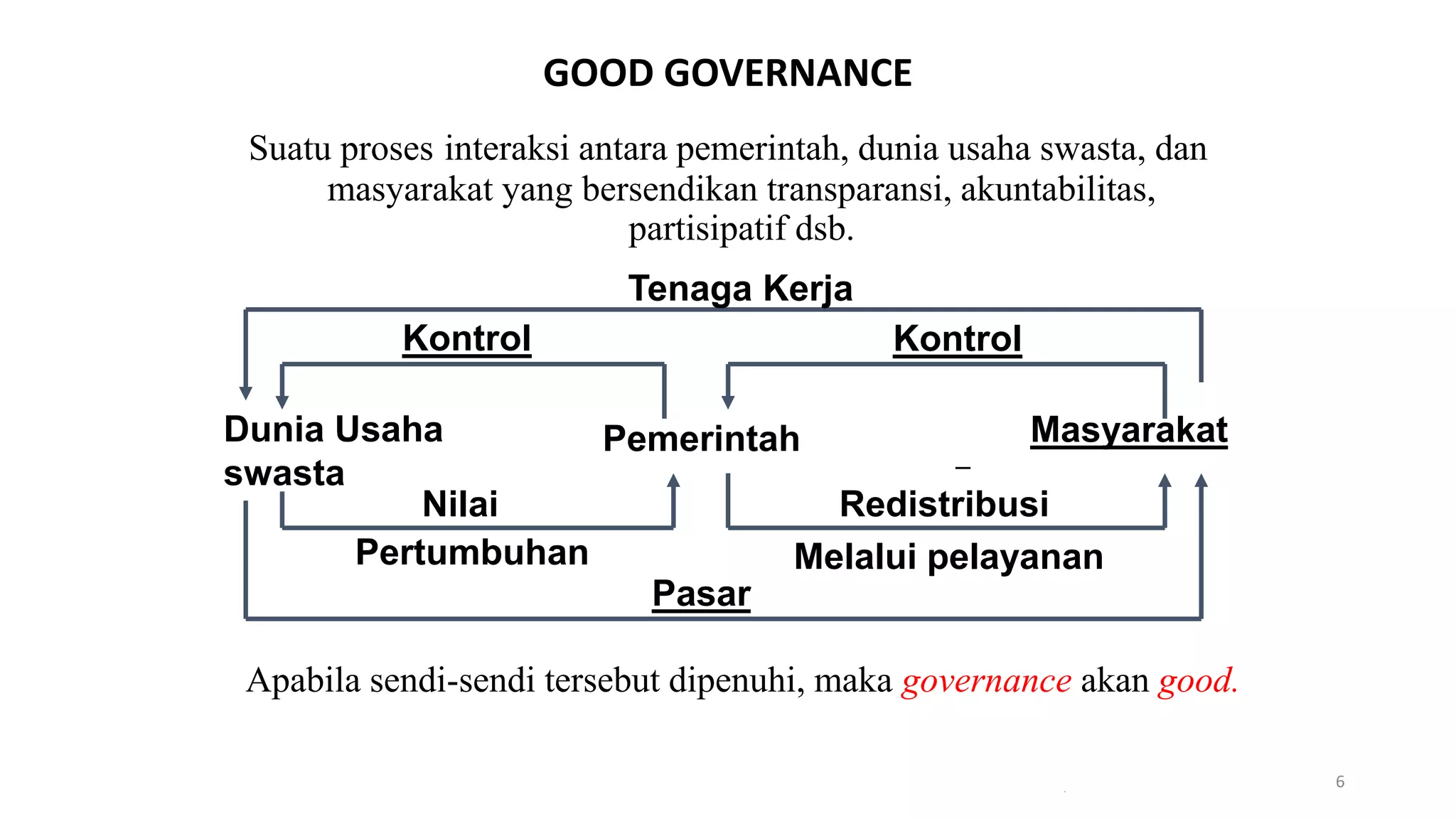 GOOD GOVERNANCE

Suatu proses interaksi antara pemerintah, dunia usaha swasta, dan masyarakat yang bersendikan transparansi, akuntabilitas, partisipatif dsb.

Tenaga Kerja

Kontrol

Kontrol

Dunia Usaha swasta

Pemerintah

Masyarakat

Nilai

Pertumbuhan

Redistribusi

Melalui pelayanan

Pasar

Apabila sendi-sendi tersebut dipenuhi, maka governance akan good.

6